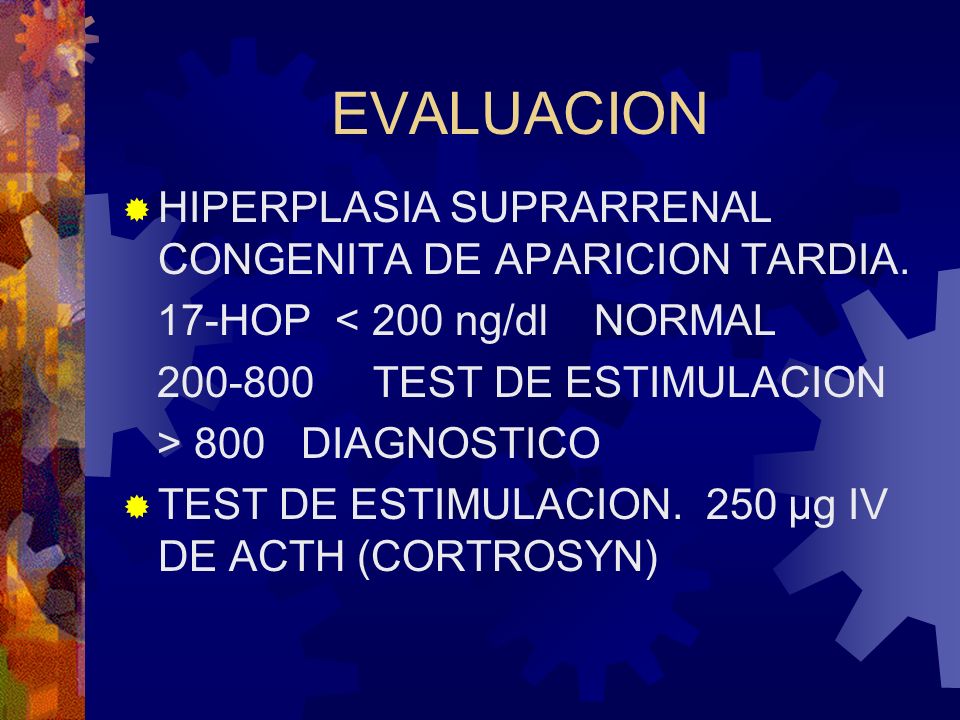 EVALUACION

HIPERPLASIA SUPRARRENAL CONGENITA DE APARICION TARDIA.

17-HOP < 200 ng/dl NORMAL

200-800 TEST DE ESTIMULACION

> 800 DIAGNOSTICO

TEST DE ESTIMULACION. 250 µg IV DE ACTH (CORTROSYN)